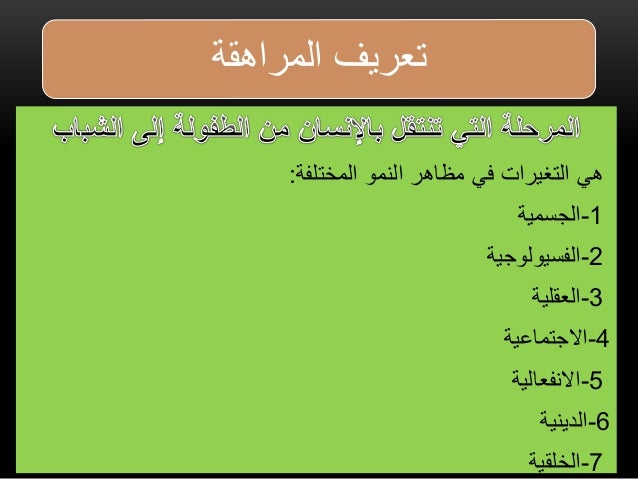 تعريف المراهقة

المرحلة التي تنتقل بالإنسان من الطفولة إلى الشباب

هي التغيرات في مظاهر النمو المختلفة:

1-الجسمية

2-الفسيولوجية

3-العقلية

4-الاجتماعية

5-الانفعالية

6-الدينية

7-الخلقية